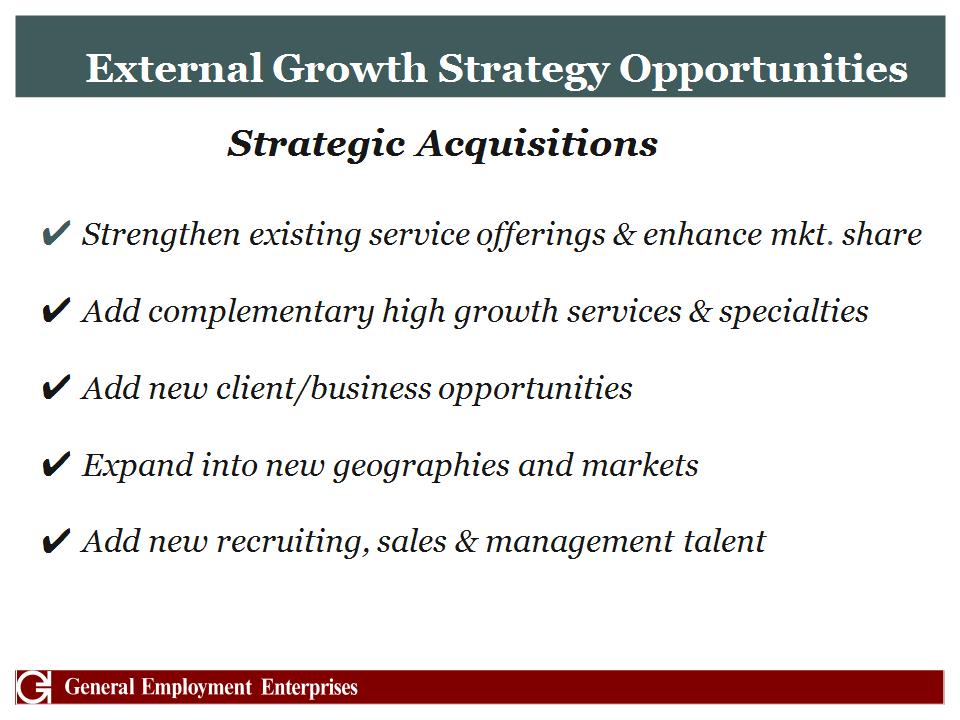 External Growth Strategy Opportunities

Strategic Acquisitions

✔ Strengthen existing service offerings & enhance mkt. share

✔ Add complementary high growth services & specialties

✔ Add new client/business opportunities

✔ Expand into new geographies and markets

✔ Add new recruiting, sales & management talent

G General Employment Enterprises